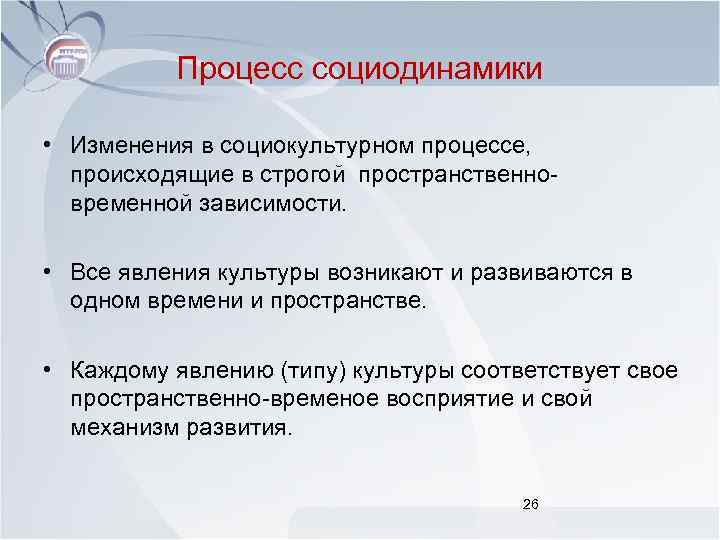 Процесс социодинамики

• Изменения в социокультурном процессе, происходящие в строгой пространственно-временной зависимости.

• Все явления культуры возникают и развиваются в одном времени и пространстве.

• Каждому явлению (типу) культуры соответствует свое пространственно-временое восприятие и свой механизм развития.

26